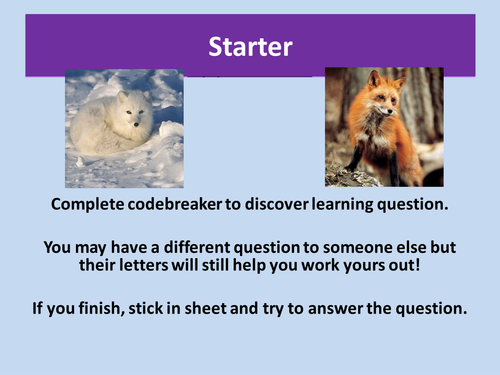 Starter

Complete codebreaker to discover learning question.

You may have a different question to someone else but their letters will still help you work yours out!

If you finish, stick in sheet and try to answer the question.